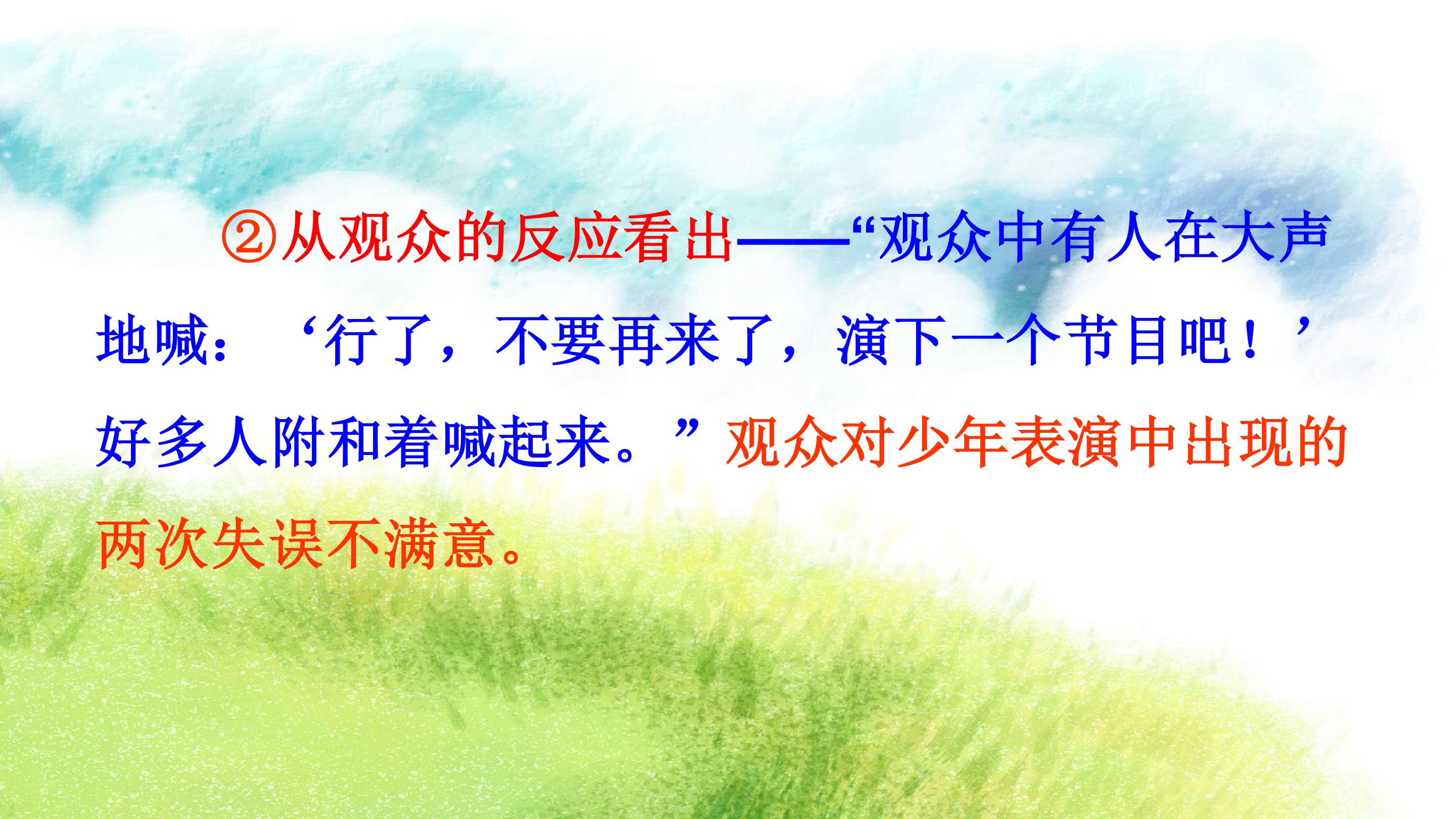 ②从观众的反应看出——“观众中有人在大声地喊：‘行了，不要再来了，演下一个节目吧！’好多人附和着喊起来。”观众对少年表演中出现的两次失误不满意。